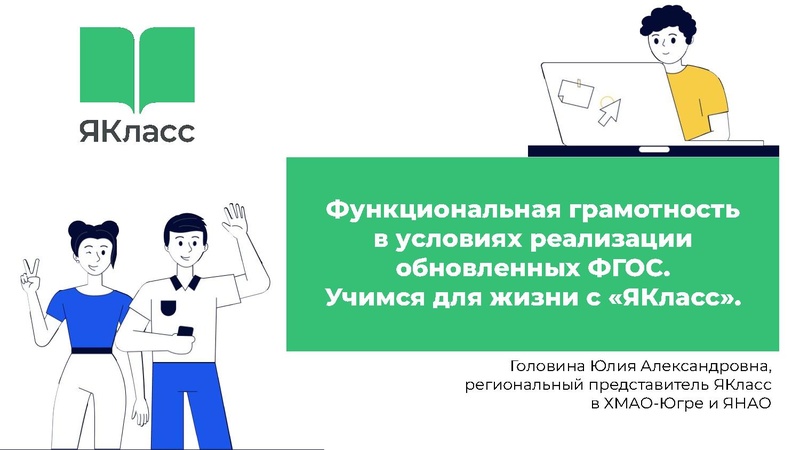 ЯКласс

Функциональная грамотность в условиях реализации обновленных ФГОС. Учимся для жизни с «ЯКласс».

Головина Юлия Александровна, региональный представитель ЯКласс в ХМАО-Югре и ЯНАО